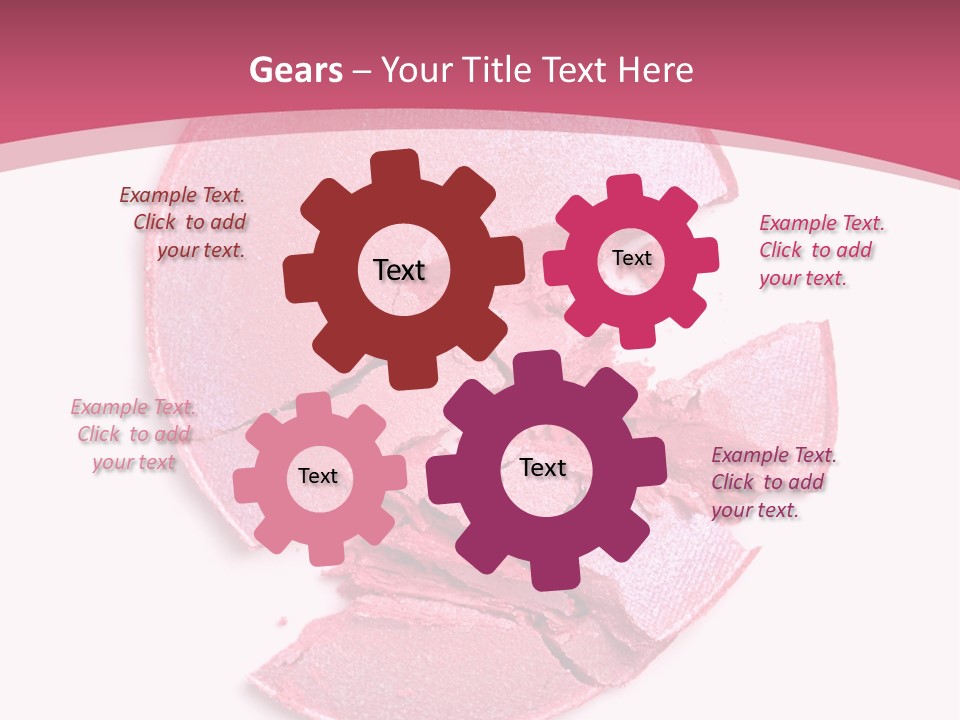 Gears – Your Title Text Here

Example Text. Click to add your text.

Text

Text

Example Text. Click to add your text.

Example Text. Click to add your text

Text

Text

Example Text. Click to add your text.